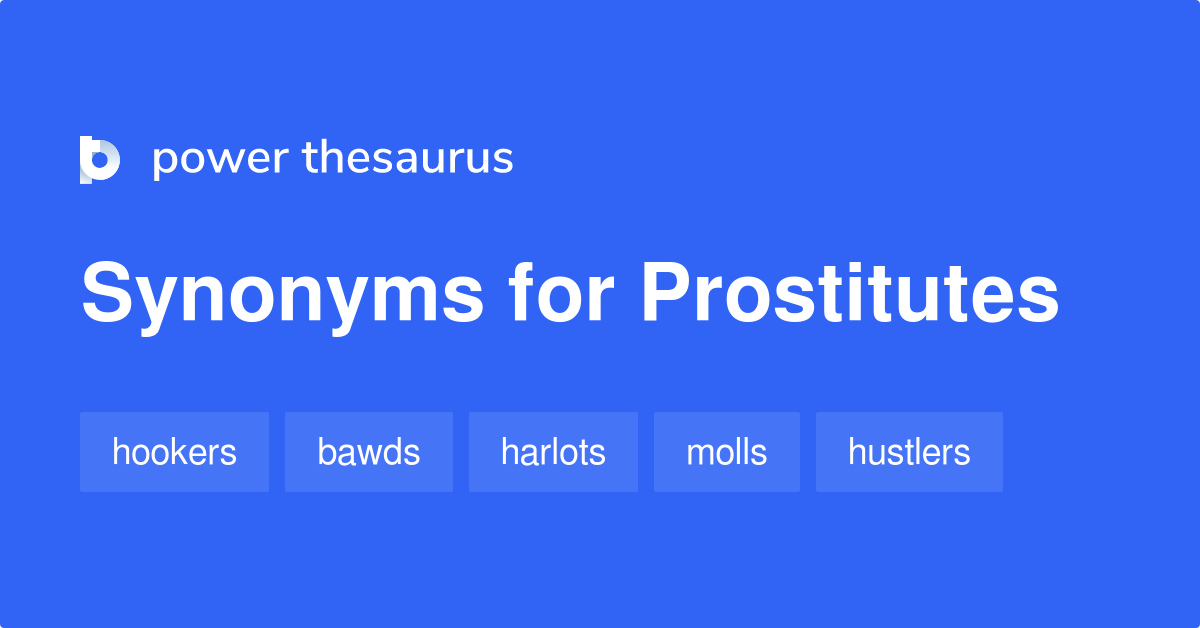 power thesaurus

Synonyms for Prostitutes

hookers bawds harlots molls hustlers